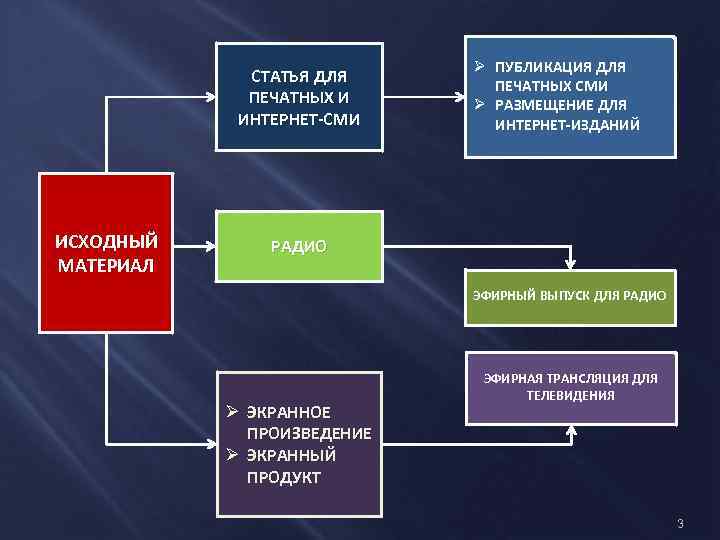 ИСХОДНЫЙ МАТЕРИАЛ

СТАТЬЯ ДЛЯ ПЕЧАТНЫХ И ИНТЕРНЕТ-СМИ

➢ ПУБЛИКАЦИЯ ДЛЯ ПЕЧАТНЫХ СМИ
➢ РАЗМЕЩЕНИЕ ДЛЯ ИНТЕРНЕТ-ИЗДАНИЙ

РАДИО

ЭФИРНЫЙ ВЫПУСК ДЛЯ РАДИО

➢ ЭКРАННОЕ ПРОИЗВЕДЕНИЕ
➢ ЭКРАННЫЙ ПРОДУКТ

ЭФИРНАЯ ТРАНСЛЯЦИЯ ДЛЯ ТЕЛЕВИДЕНИЯ

3